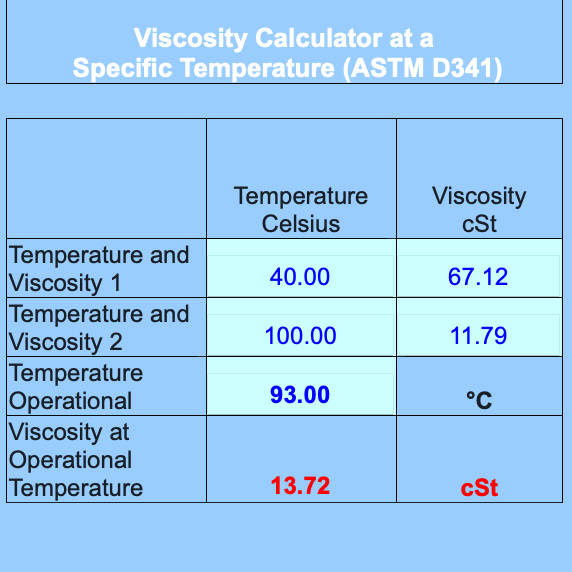 Viscosity Calculator at a Specific Temperature (ASTM D341)

| | Temperature Celsius | Viscosity cSt |
|---|---|---|
| Temperature and Viscosity 1 | 40.00 | 67.12 |
| Temperature and Viscosity 2 | 100.00 | 11.79 |
| Temperature Operational | 93.00 | °C |
| Viscosity at Operational Temperature | 13.72 | cSt |